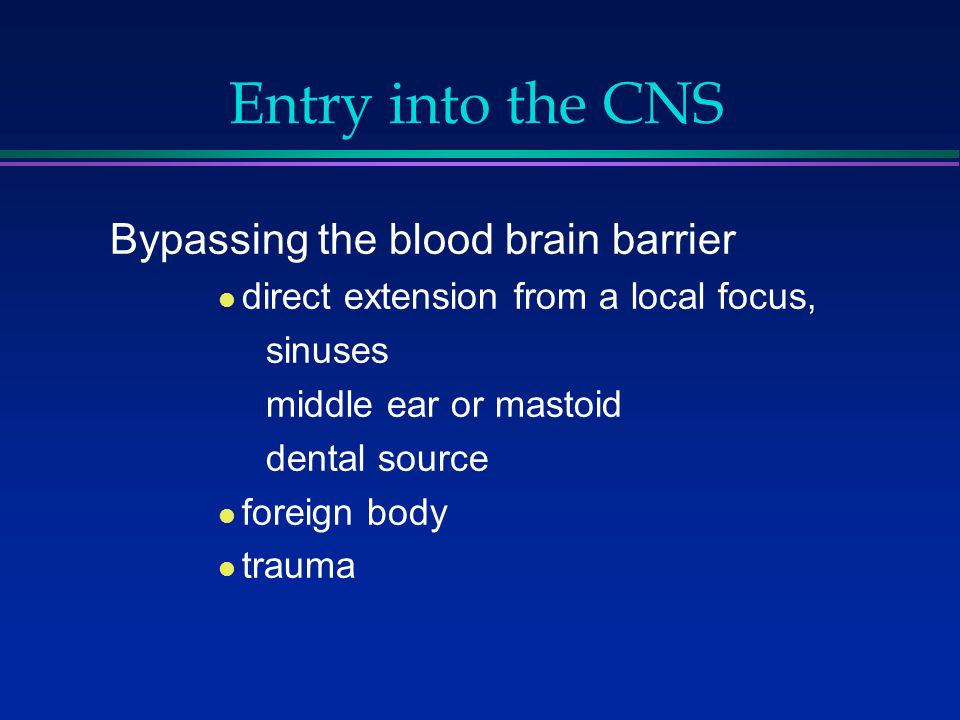 Entry into the CNS

Bypassing the blood brain barrier

- direct extension from a local focus,
  sinuses
  middle ear or mastoid
  dental source
- foreign body
- trauma